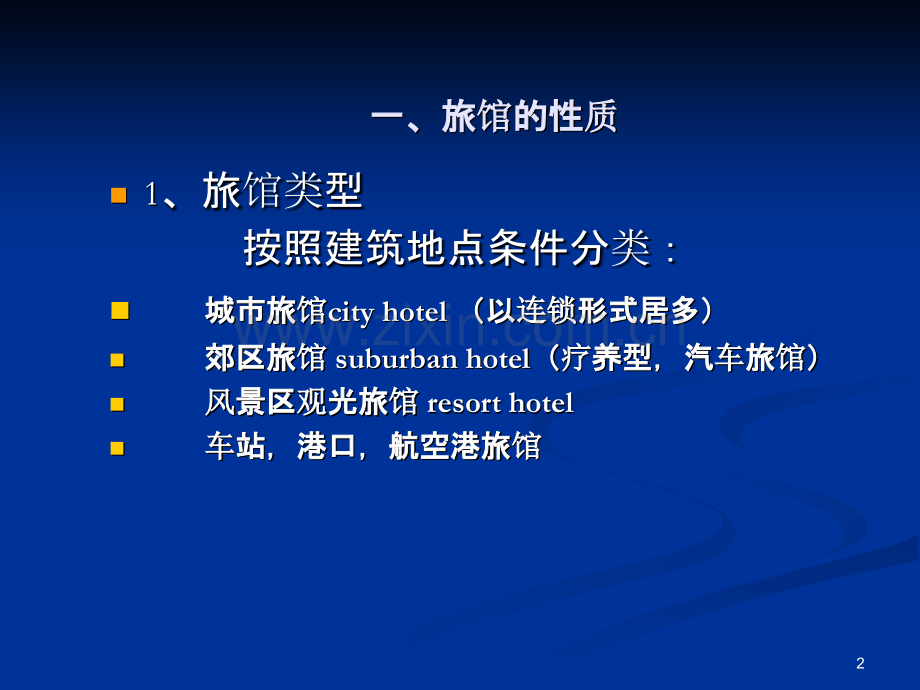 一、旅馆的性质

1、旅馆类型
按照建筑地点条件分类：

城市旅馆city hotel （以连锁形式居多）
郊区旅馆 suburban hotel（疗养型，汽车旅馆）
风景区观光旅馆 resort hotel
车站，港口，航空港旅馆

www.zixin.com.cn

2